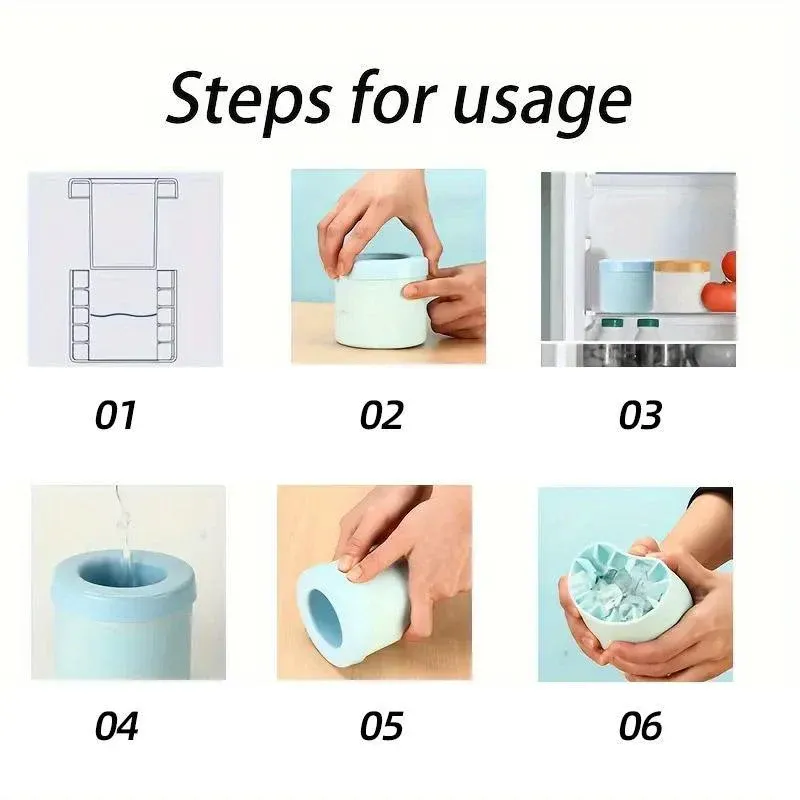 Steps for usage

01

02

03

04

05

06